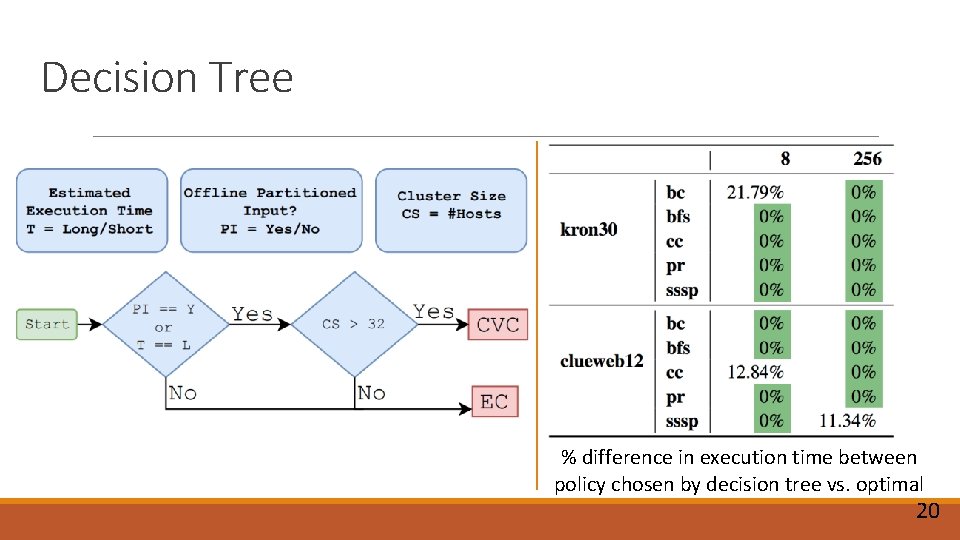 Decision Tree

Estimated Execution Time
T = Long/Short

Offline Partitioned Input?
PI = Yes/No

Cluster Size
CS = #Hosts

Start

PI == Y or T == L

Yes

CS > 32

Yes

CVC

No

No

EC

| | | 8 | 256 |
|---|---|---|---|
| kron30 | bc | 21.79% | 0% |
| | bfs | 0% | 0% |
| | cc | 0% | 0% |
| | pr | 0% | 0% |
| | sssp | 0% | 0% |
| clueweb12 | bc | 0% | 0% |
| | bfs | 0% | 0% |
| | cc | 12.84% | 0% |
| | pr | 0% | 0% |
| | sssp | 0% | 11.34% |

% difference in execution time between policy chosen by decision tree vs. optimal

20